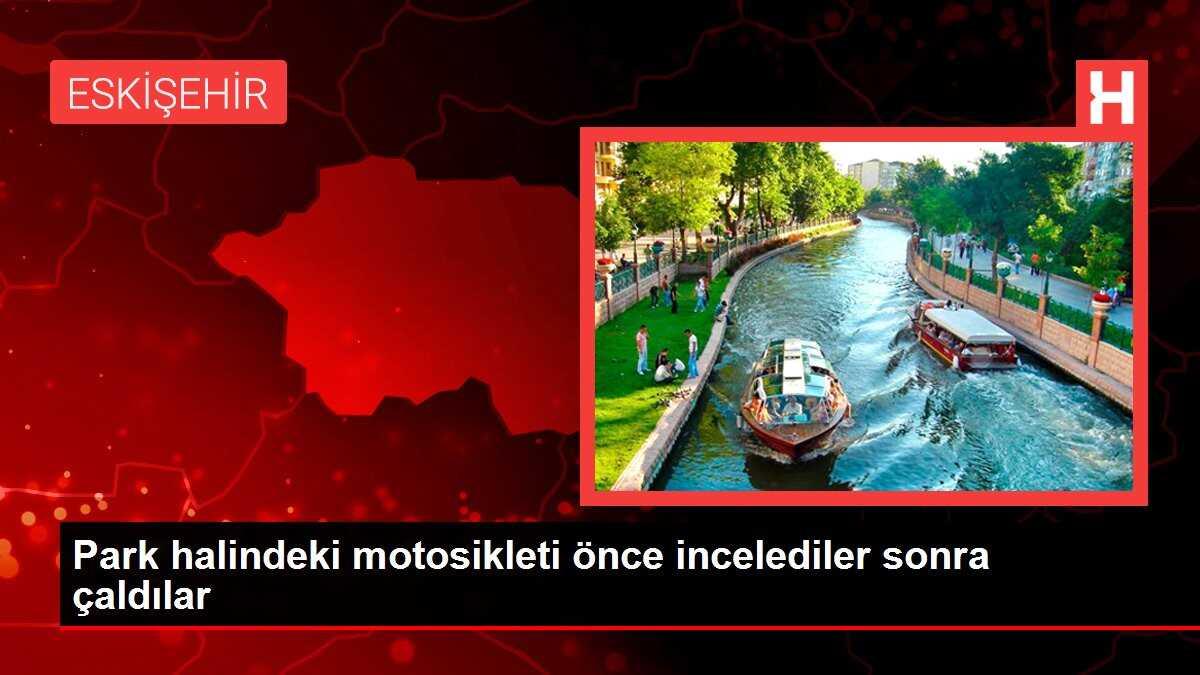 ESKİŞEHİR

H

Park halindeki motosikleti önce incelediler sonra çaldılar